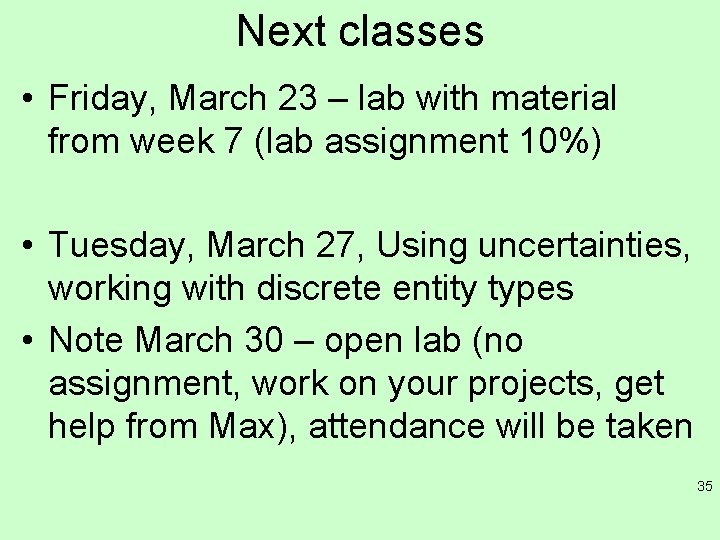 Next classes

• Friday, March 23 – lab with material from week 7 (lab assignment 10%)

• Tuesday, March 27, Using uncertainties, working with discrete entity types

• Note March 30 – open lab (no assignment, work on your projects, get help from Max), attendance will be taken

35